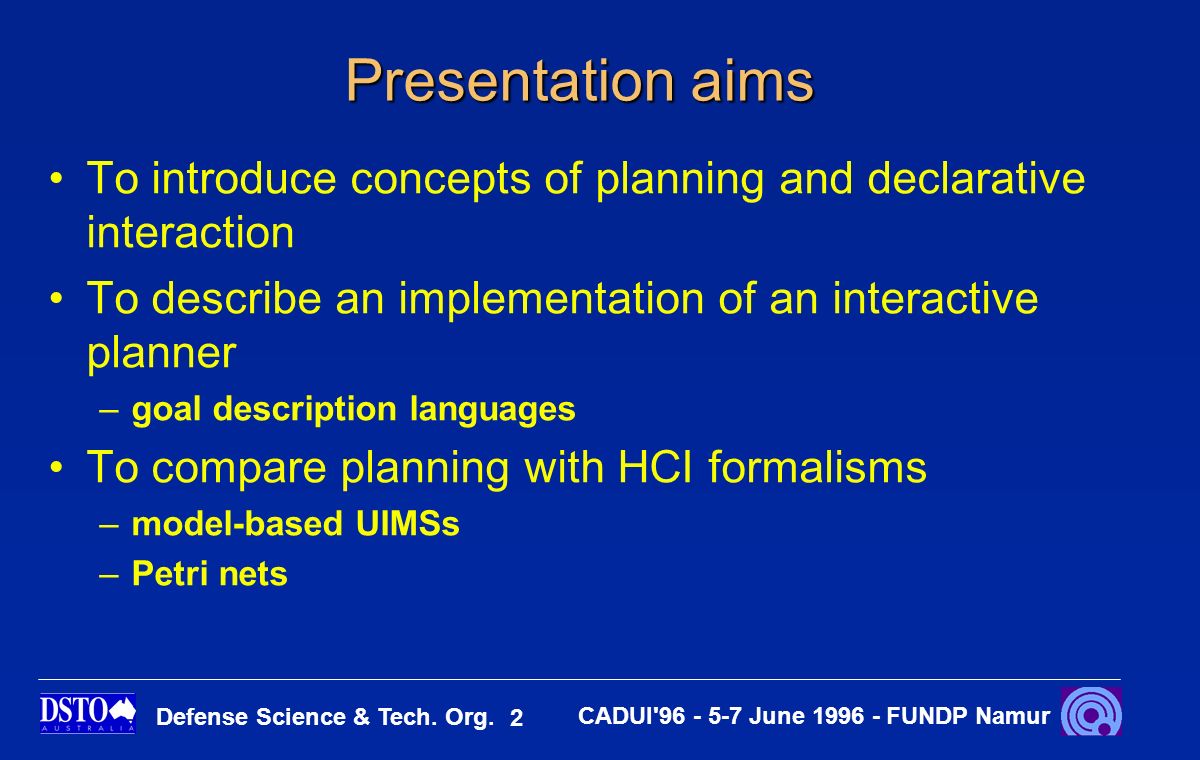 Presentation aims

• To introduce concepts of planning and declarative interaction

• To describe an implementation of an interactive planner
– goal description languages

• To compare planning with HCI formalisms
– model-based UIMSs
– Petri nets

DSTO AUSTRALIA Defense Science & Tech. Org. 2 CADUI'96 - 5-7 June 1996 - FUNDP Namur